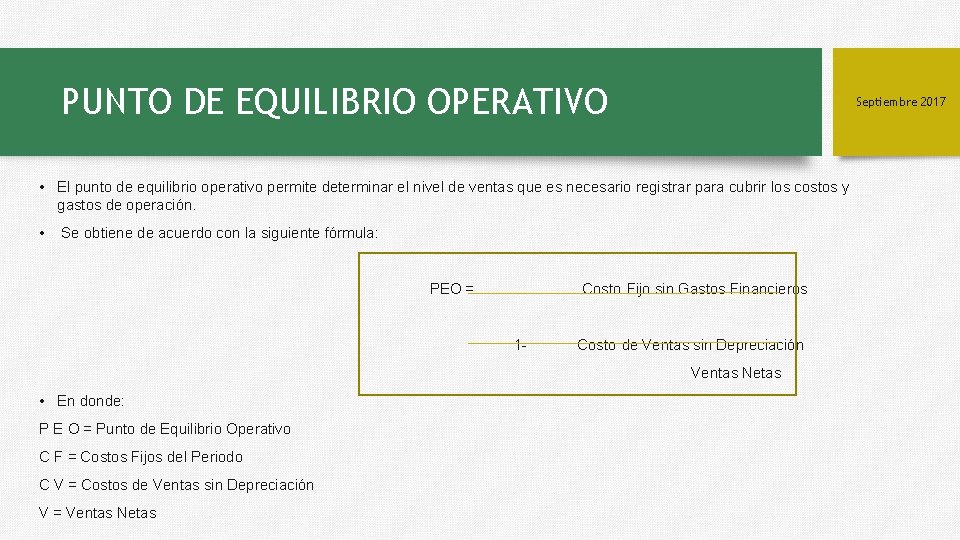 PUNTO DE EQUILIBRIO OPERATIVO

Septiembre 2017

• El punto de equilibrio operativo permite determinar el nivel de ventas que es necesario registrar para cubrir los costos y gastos de operación.

• Se obtiene de acuerdo con la siguiente fórmula:

PEO = Costo Fijo sin Gastos Financieros

1- Costo de Ventas sin Depreciación

Ventas Netas

• En donde:

P E O = Punto de Equilibrio Operativo

C F = Costos Fijos del Periodo

C V = Costos de Ventas sin Depreciación

V = Ventas Netas